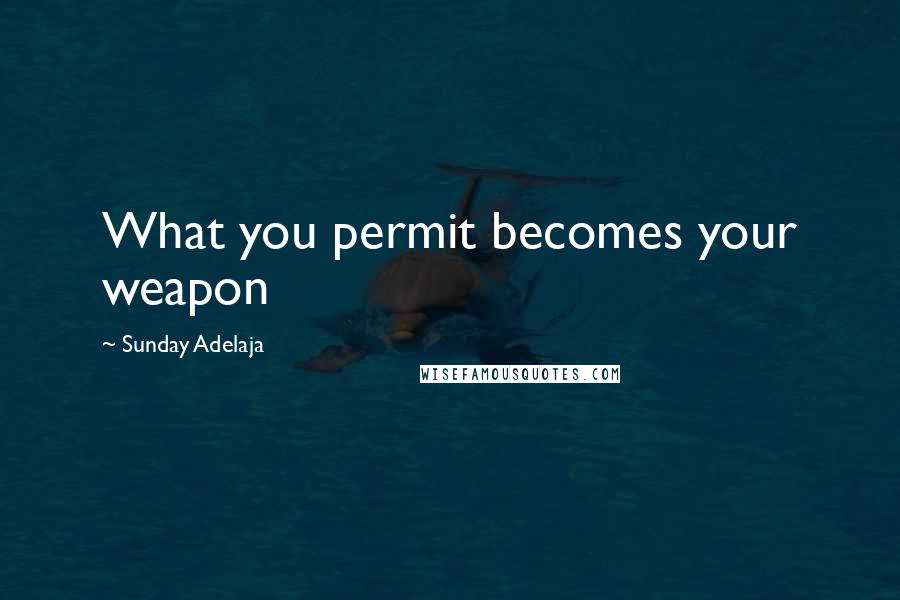 What you permit becomes your weapon

~ Sunday Adelaja

WISEFAMOUSQUOTES.COM